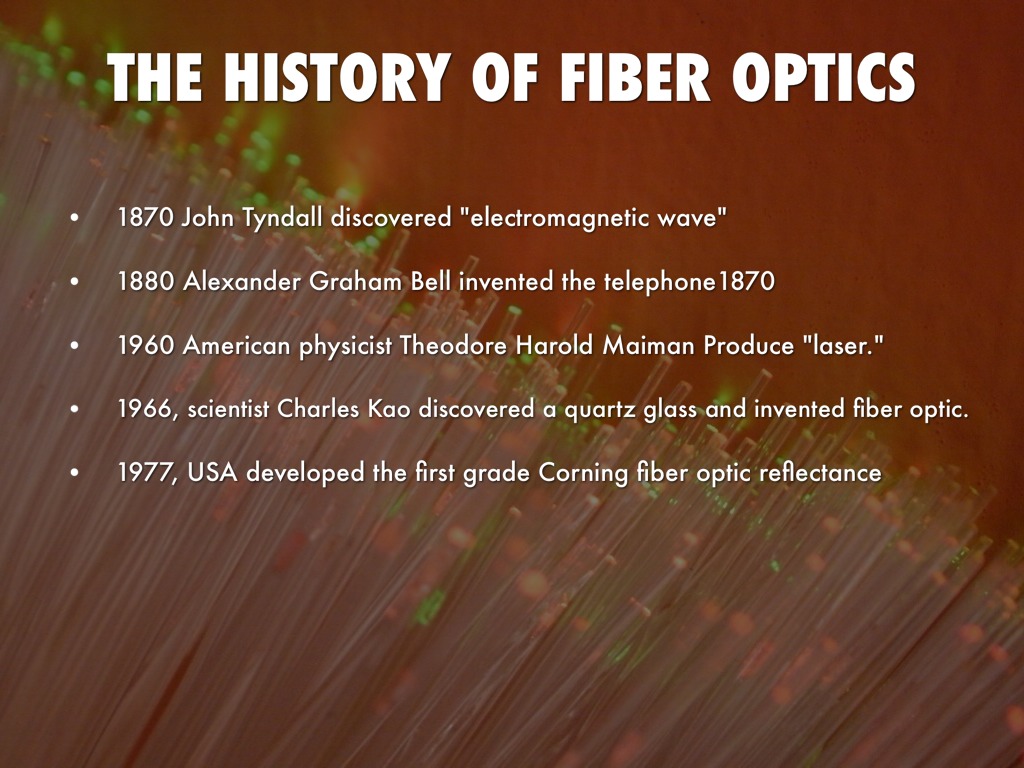 THE HISTORY OF FIBER OPTICS

• 1870 John Tyndall discovered "electromagnetic wave"

• 1880 Alexander Graham Bell invented the telephone1870

• 1960 American physicist Theodore Harold Maiman Produce "laser."

• 1966, scientist Charles Kao discovered a quartz glass and invented fiber optic.

• 1977, USA developed the first grade Corning fiber optic reflectance